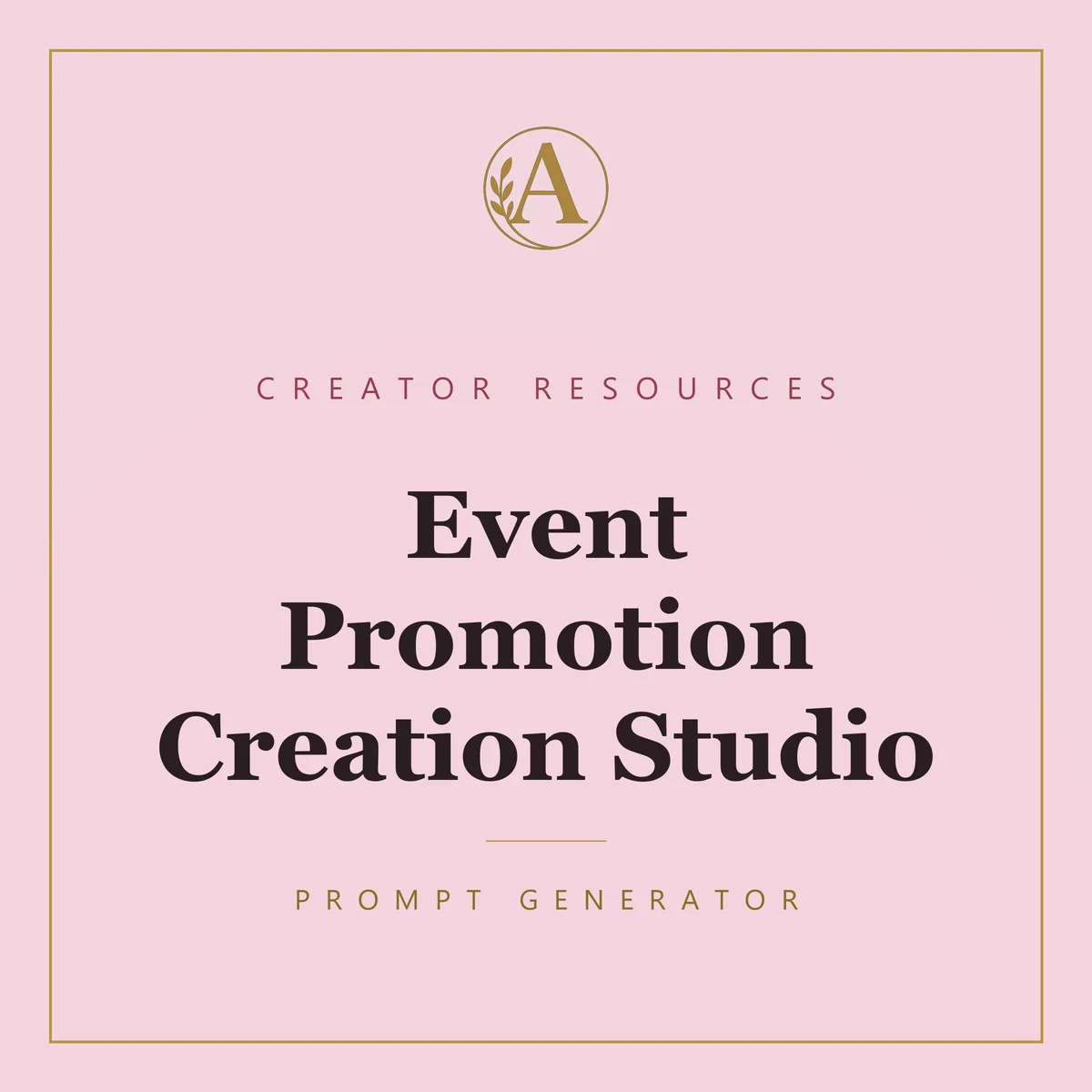 A

CREATOR RESOURCES

Event Promotion Creation Studio

PROMPT GENERATOR